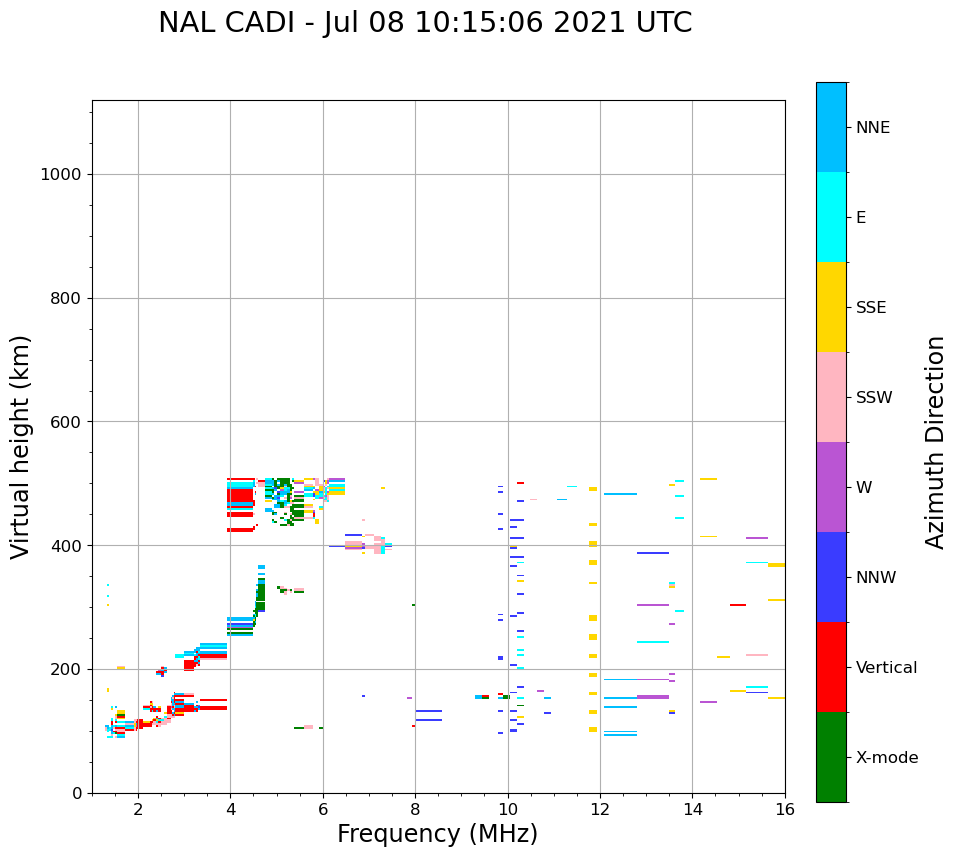 NAL CADI - Jul 08 10:15:06 2021 UTC

Virtual height (km)

1000
800
600
400
200
0

2
4
6
8
10
12
14
16

Frequency (MHz)

NNE
E
SSE
SSW
W
NNW
Vertical
X-mode

Azimuth Direction